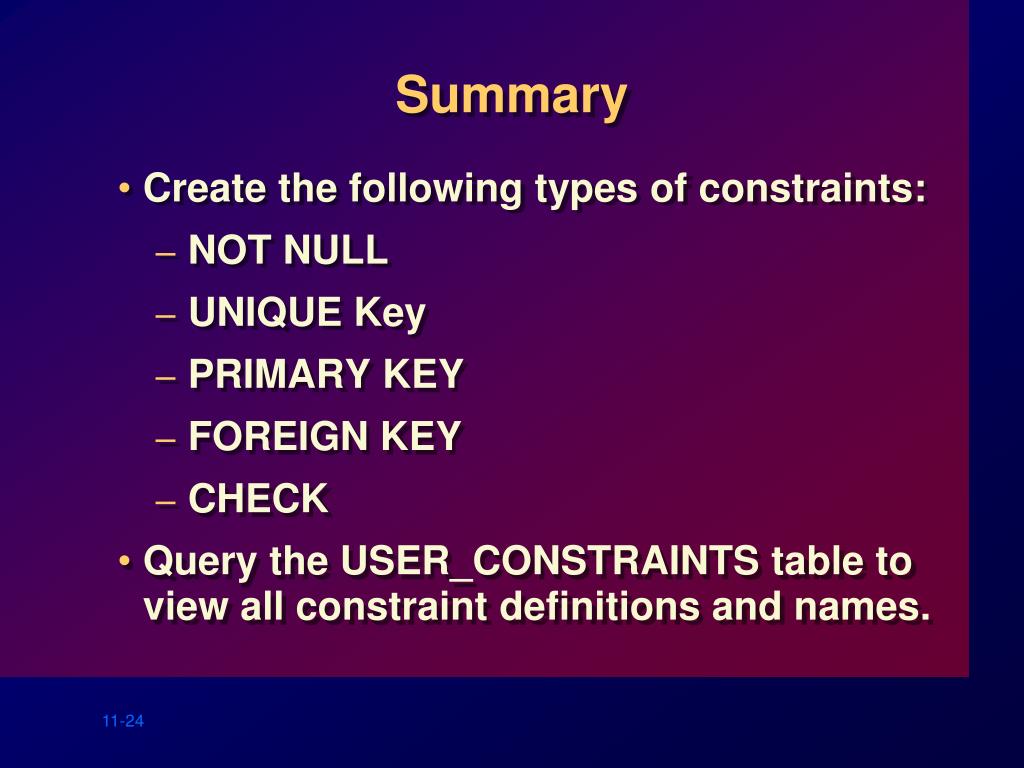 Summary

• Create the following types of constraints:
– NOT NULL
– UNIQUE Key
– PRIMARY KEY
– FOREIGN KEY
– CHECK
• Query the USER_CONSTRAINTS table to view all constraint definitions and names.

11-24